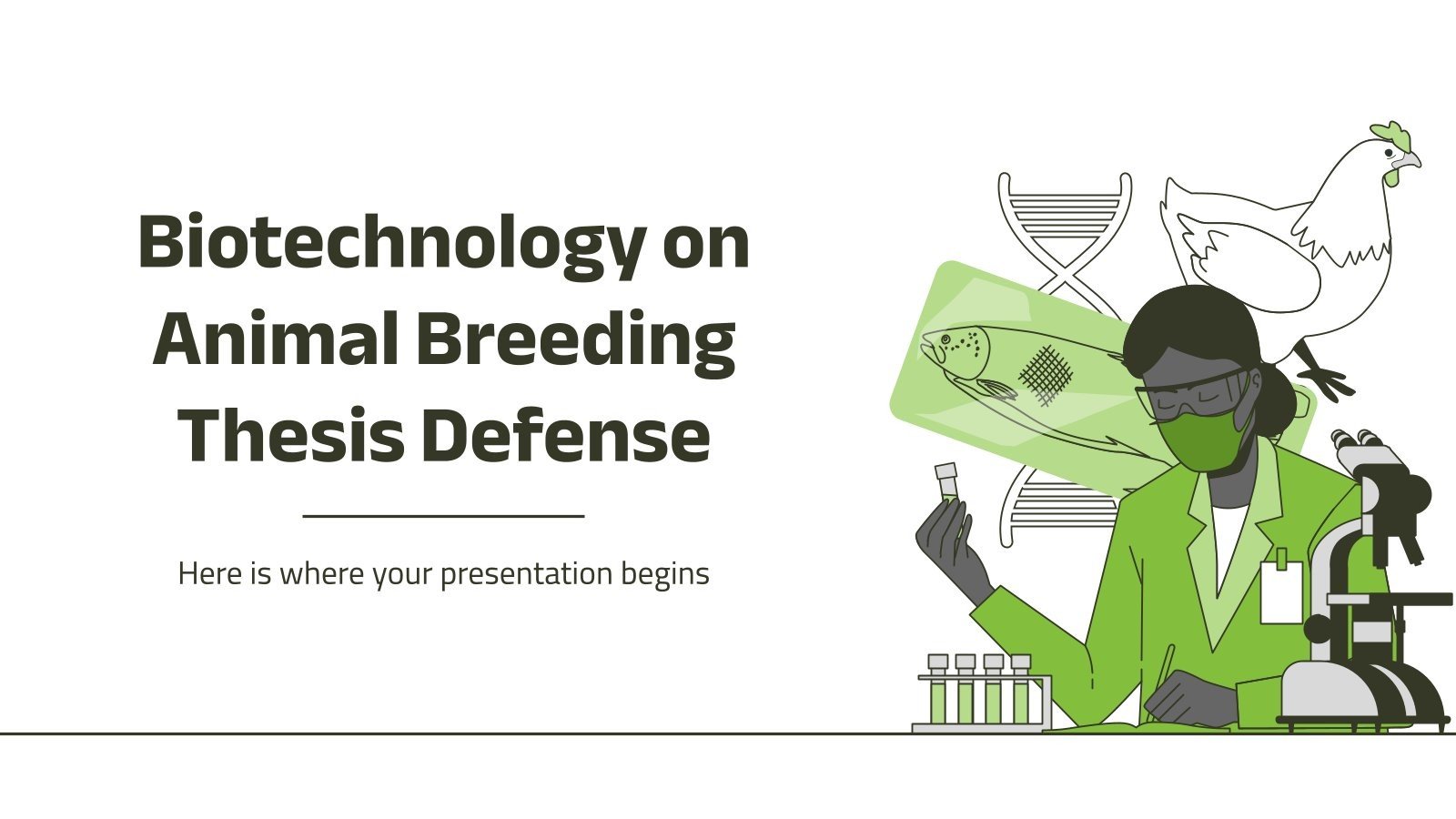 Biotechnology on Animal Breeding Thesis Defense

Here is where your presentation begins